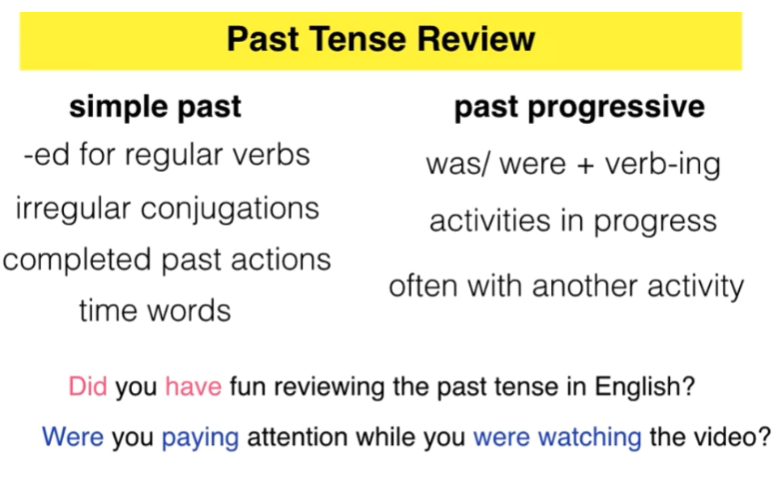 Past Tense Review

simple past

-ed for regular verbs

irregular conjugations

completed past actions

time words

past progressive

was/ were + verb-ing

activities in progress

often with another activity

Did you have fun reviewing the past tense in English?

Were you paying attention while you were watching the video?